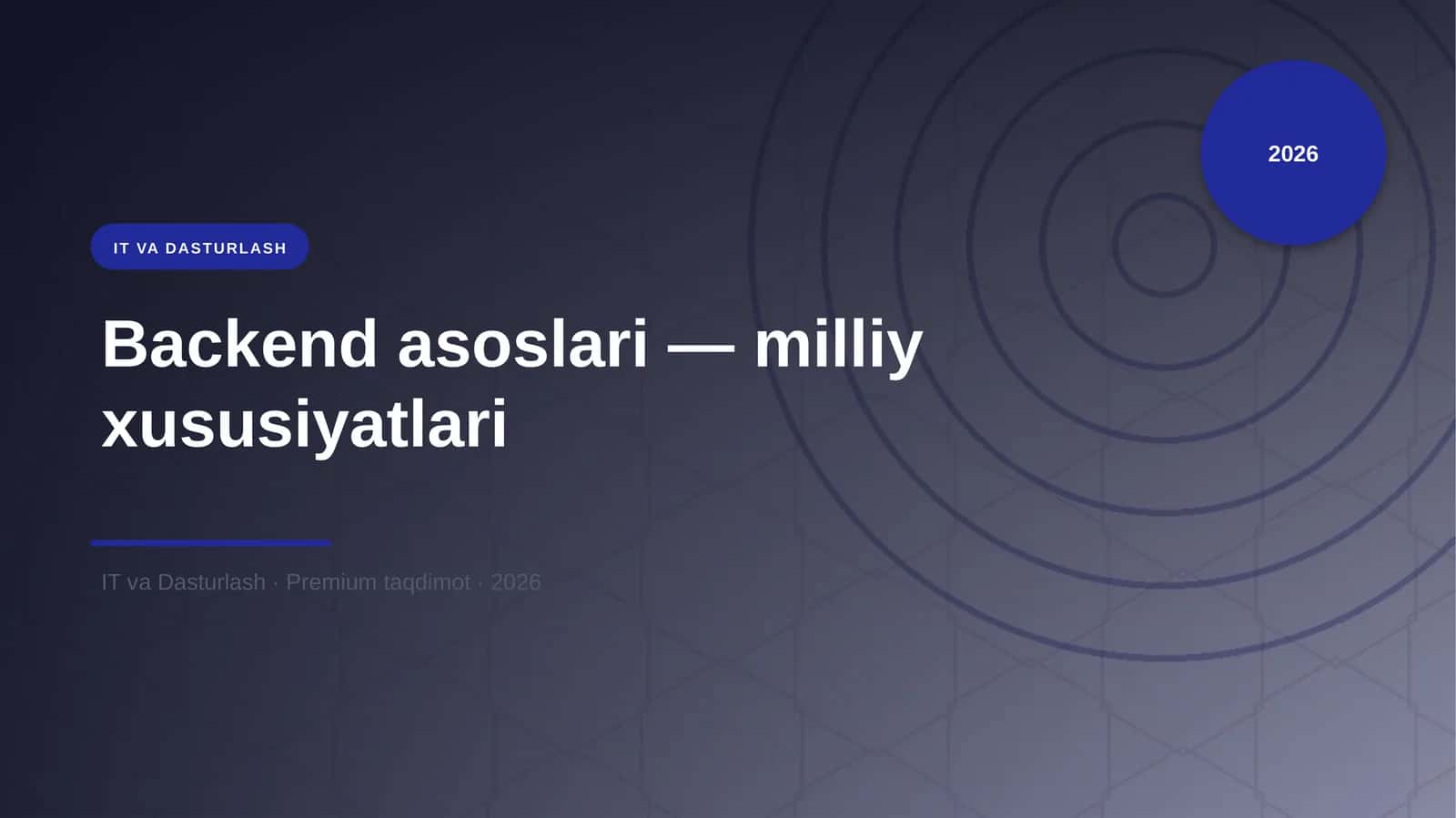 2026

IT VA DASTURLASH

Backend asoslari — milliy xususiyatlari

IT va Dasturlash · Premium taqdimot · 2026